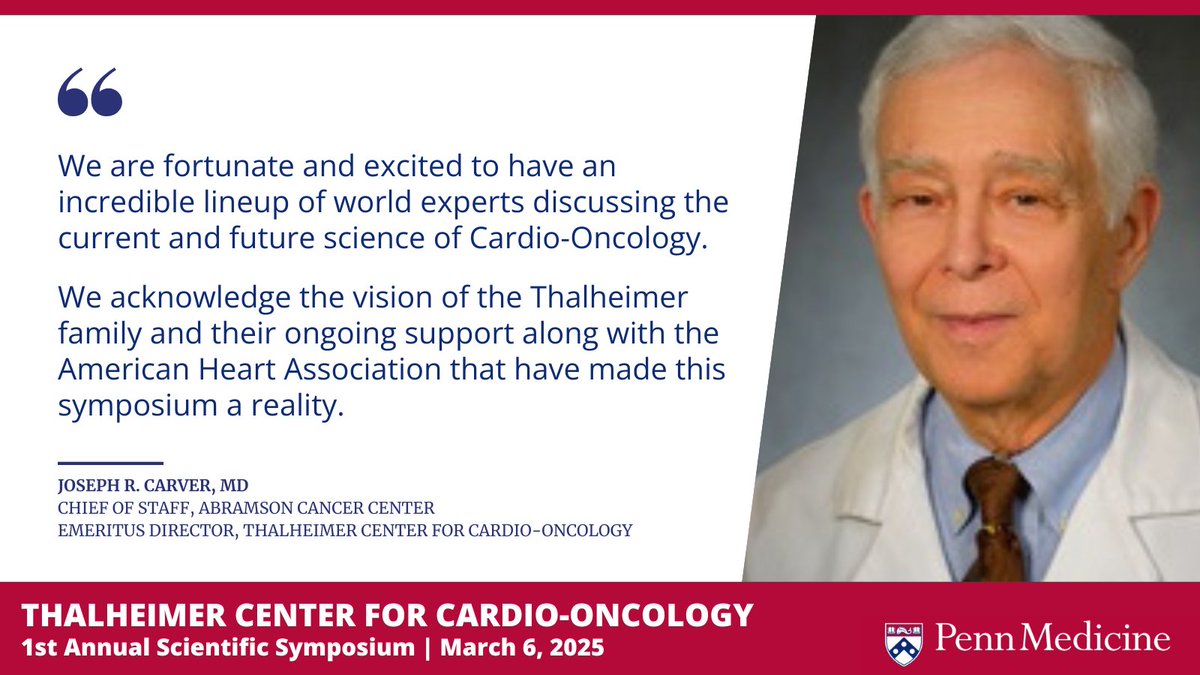 “

We are fortunate and excited to have an incredible lineup of world experts discussing the current and future science of Cardio-Oncology.

We acknowledge the vision of the Thalheimer family and their ongoing support along with the American Heart Association that have made this symposium a reality.

JOSEPH R. CARVER, MD
CHIEF OF STAFF, ABRAMSON CANCER CENTER
EMERITUS DIRECTOR, THALHEIMER CENTER FOR CARDIO-ONCOLOGY

THALHEIMER CENTER FOR CARDIO-ONCOLOGY
1st Annual Scientific Symposium | March 6, 2025

Penn Medicine